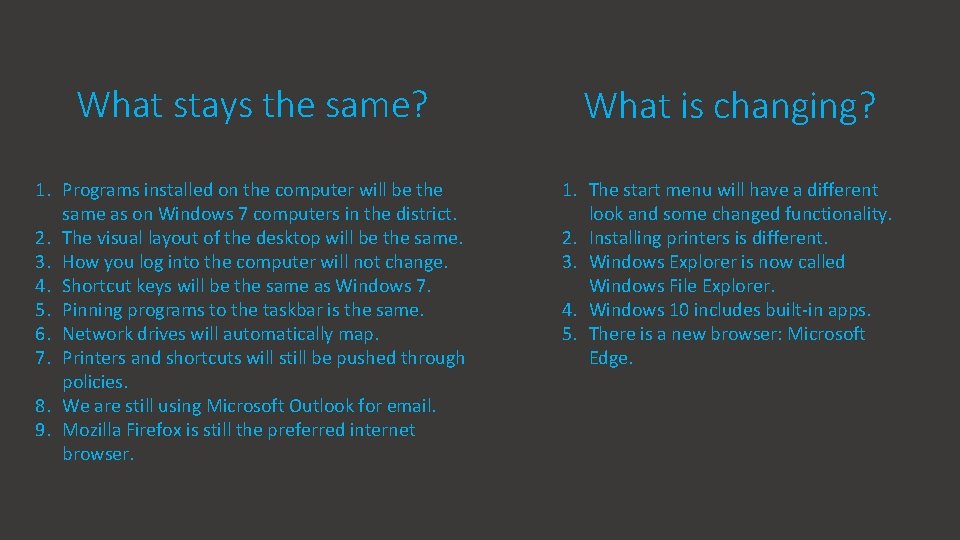 What stays the same?

1. Programs installed on the computer will be the same as on Windows 7 computers in the district.
2. The visual layout of the desktop will be the same.
3. How you log into the computer will not change.
4. Shortcut keys will be the same as Windows 7.
5. Pinning programs to the taskbar is the same.
6. Network drives will automatically map.
7. Printers and shortcuts will still be pushed through policies.
8. We are still using Microsoft Outlook for email.
9. Mozilla Firefox is still the preferred internet browser.

What is changing?

1. The start menu will have a different look and some changed functionality.
2. Installing printers is different.
3. Windows Explorer is now called Windows File Explorer.
4. Windows 10 includes built-in apps.
5. There is a new browser: Microsoft Edge.